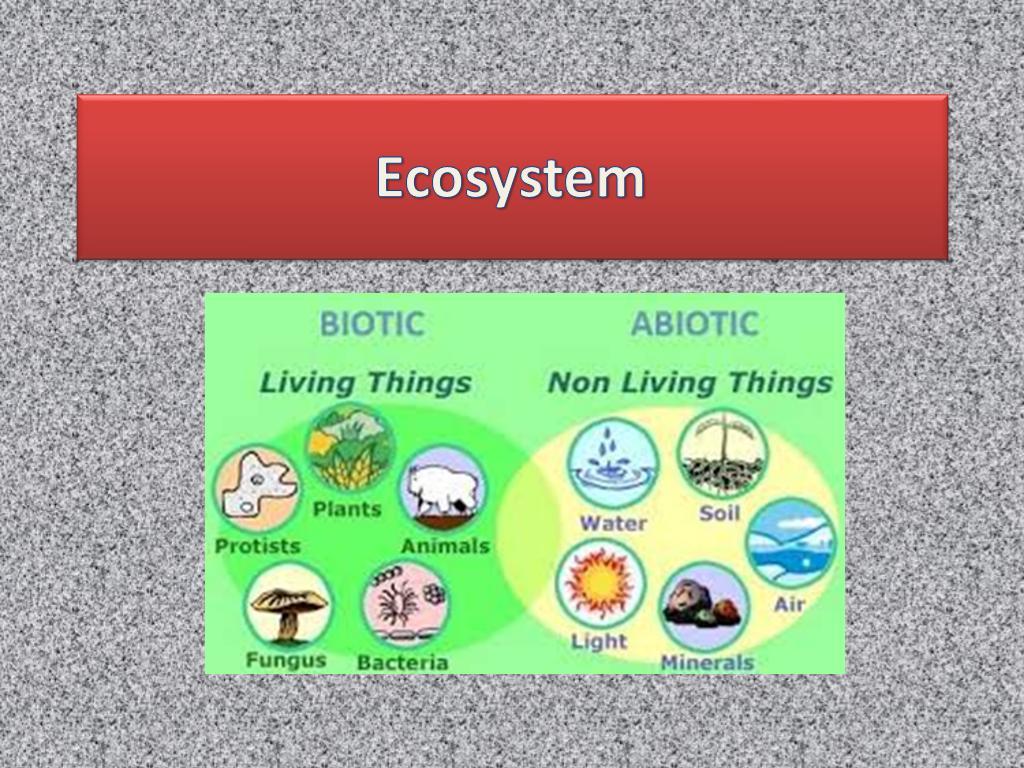 Ecosystem

BIOTIC

Living Things

Plants
Protists
Animals
Fungus
Bacteria

ABIOTIC

Non Living Things

Water
Soil
Air
Light
Minerals